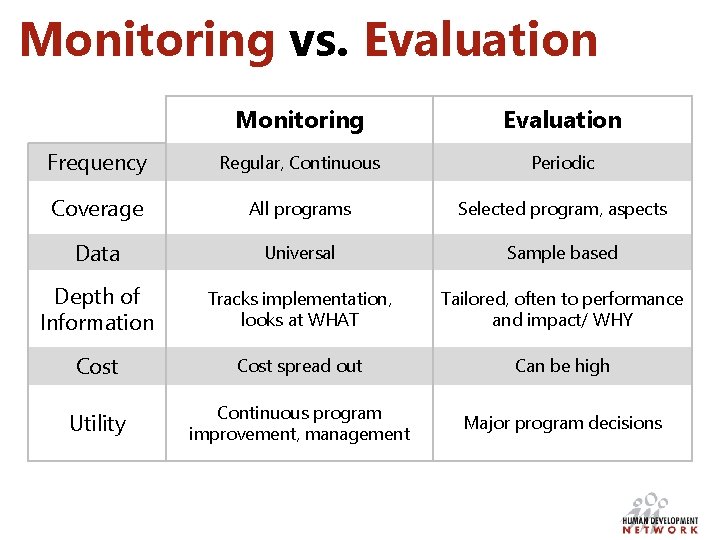 Monitoring vs. Evaluation

| | Monitoring | Evaluation |
|---|---|---|
| Frequency | Regular, Continuous | Periodic |
| Coverage | All programs | Selected program, aspects |
| Data | Universal | Sample based |
| Depth of Information | Tracks implementation, looks at WHAT | Tailored, often to performance and impact/ WHY |
| Cost | Cost spread out | Can be high |
| Utility | Continuous program improvement, management | Major program decisions |

HUMAN DEVELOPMENT NETWORK